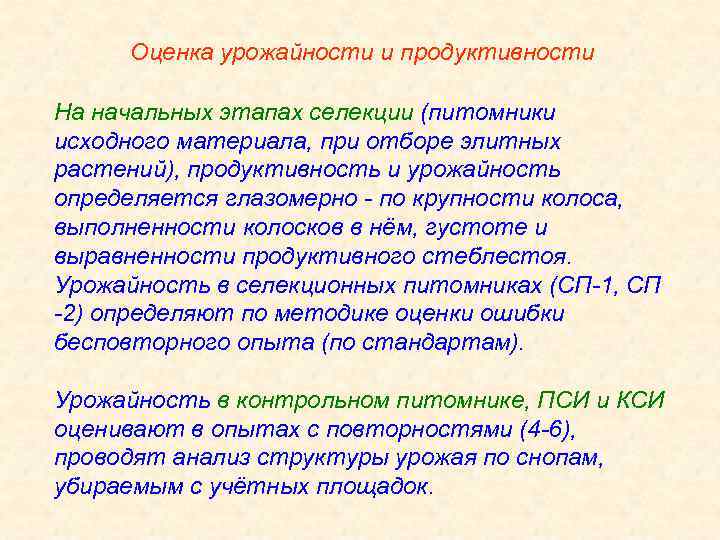 Оценка урожайности и продуктивности

На начальных этапах селекции (питомники исходного материала, при отборе элитных растений), продуктивность и урожайность определяется глазомерно - по крупности колоса, выполненности колосков в нём, густоте и выравненности продуктивного стеблестоя. Урожайность в селекционных питомниках (СП-1, СП -2) определяют по методике оценки ошибки бесповторного опыта (по стандартам).

Урожайность в контрольном питомнике, ПСИ и КСИ оценивают в опытах с повторностями (4-6), проводят анализ структуры урожая по снопам, убираемым с учётных площадок.